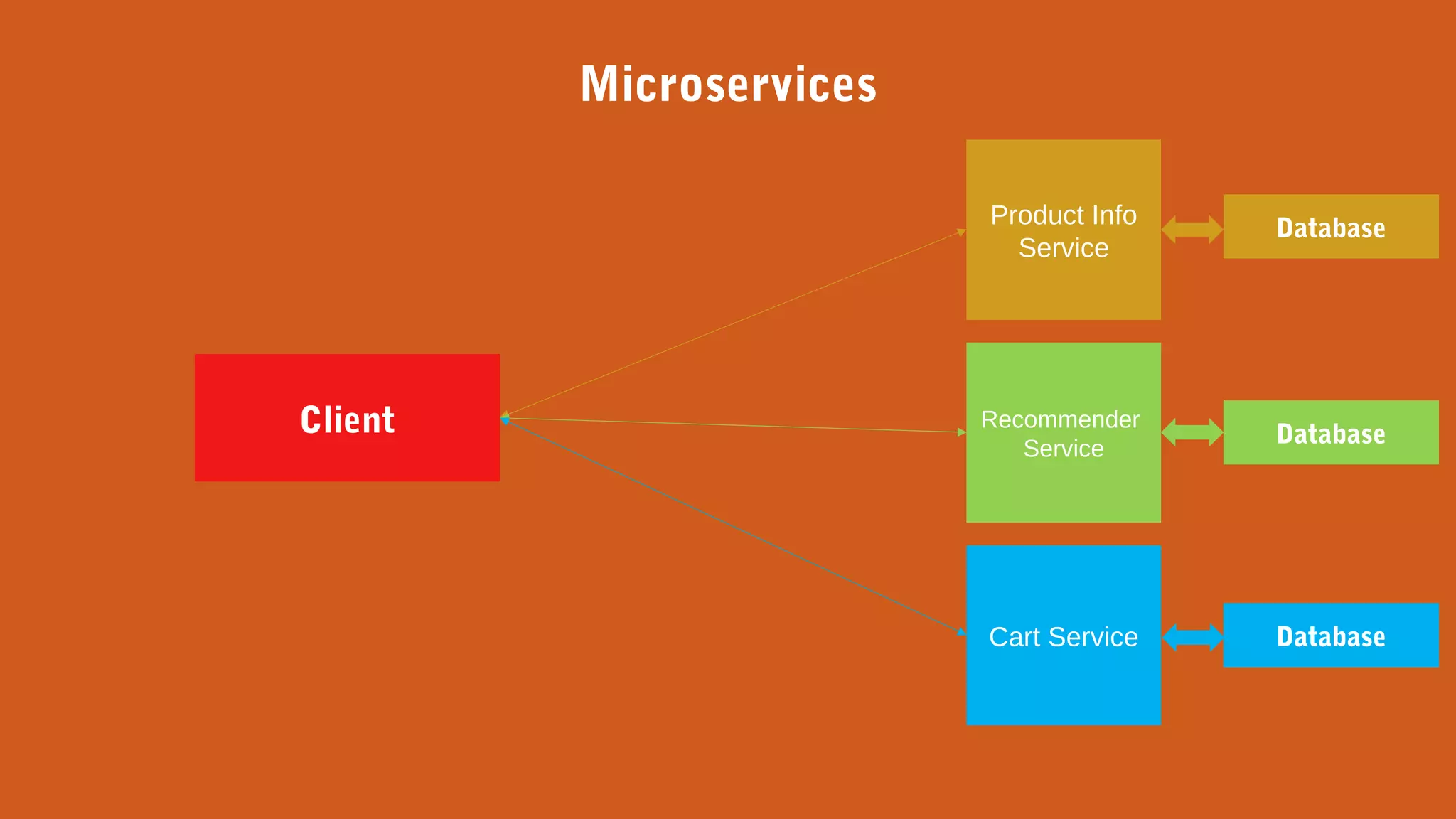 Microservices

Client

Product Info Service

Database

Recommender Service

Database

Cart Service

Database